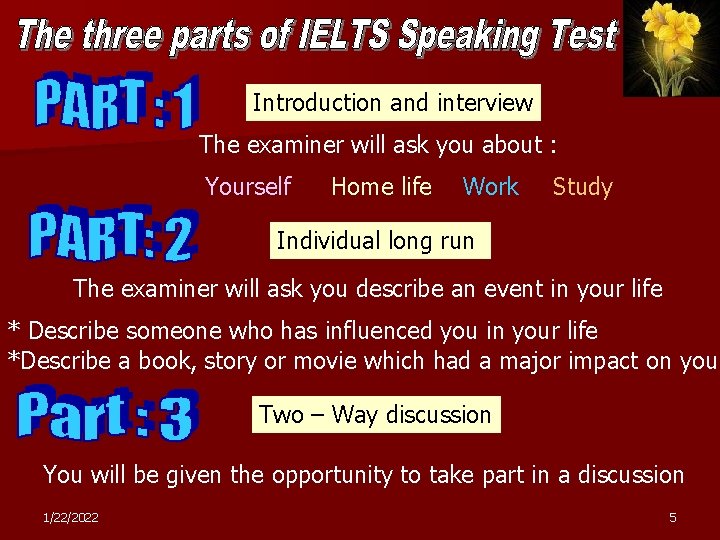 The three parts of IELTS Speaking Test

PART :1

Introduction and interview

The examiner will ask you about :

Yourself Home life Work Study

PART: 2

Individual long run

The examiner will ask you describe an event in your life

* Describe someone who has influenced you in your life
*Describe a book, story or movie which had a major impact on you

Part : 3

Two – Way discussion

You will be given the opportunity to take part in a discussion

1/22/2022

5